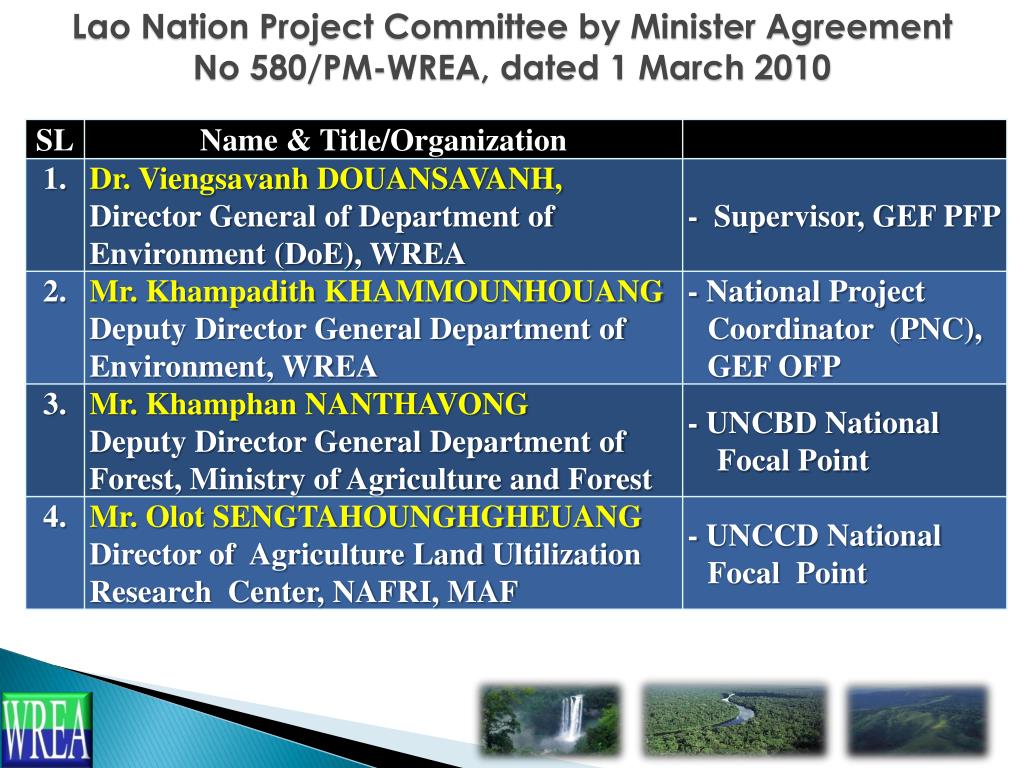 Lao Nation Project Committee by Minister Agreement No 580/PM-WREA, dated 1 March 2010

| SL | Name & Title/Organization | |
|---|---|---|
| 1. | Dr. Viengsavanh DOUANSAVANH, Director General of Department of Environment (DoE), WREA | - Supervisor, GEF PFP |
| 2. | Mr. Khampadith KHAMMOUNHOUANG Deputy Director General Department of Environment, WREA | - National Project Coordinator (PNC), GEF OFP |
| 3. | Mr. Khamphan NANTHAVONG Deputy Director General Department of Forest, Ministry of Agriculture and Forest | - UNCBD National Focal Point |
| 4. | Mr. Olot SENGTAHOUNGHGHEUANG Director of Agriculture Land Ultilization Research Center, NAFRI, MAF | - UNCCD National Focal Point |

WREA